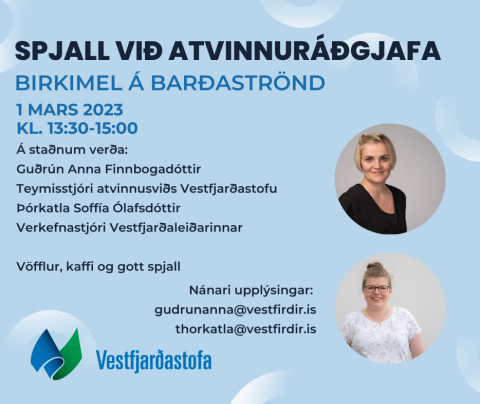 SPJALL VIÐ ATVINNURÁÐGJAFA
BIRKIMEL Á BARÐASTRÖND

1 MARS 2023
KL. 13:30-15:00

Á staðnum verða:
Guðrún Anna Finnbogadóttir
Teymisstjóri atvinnusviðs Vestfjarðastofu
Þórkatla Soffía Ólafsdóttir
Verkefnastjóri Vestfjarðaleiðarinnar

Vöfflur, kaffi og gott spjall

Nánari upplýsingar:
gudrunanna@vestfirdir.is
thorkatla@vestfirdir.is

Vestfjarðastofa